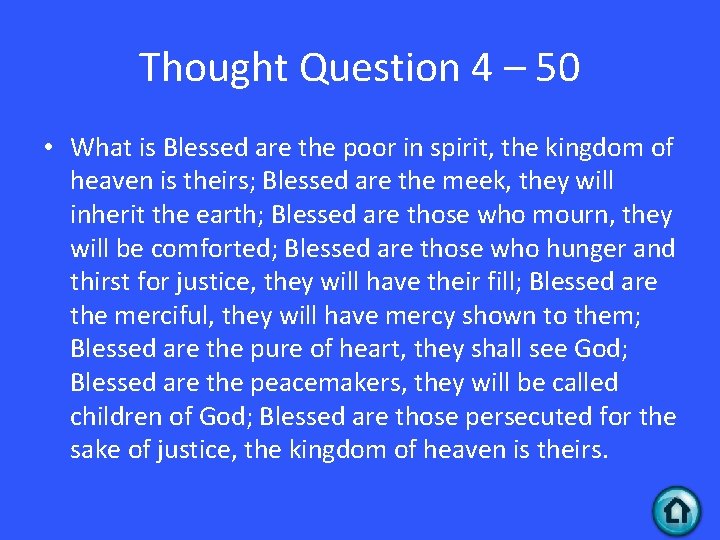 Thought Question 4 – 50

• What is Blessed are the poor in spirit, the kingdom of heaven is theirs; Blessed are the meek, they will inherit the earth; Blessed are those who mourn, they will be comforted; Blessed are those who hunger and thirst for justice, they will have their fill; Blessed are the merciful, they will have mercy shown to them; Blessed are the pure of heart, they shall see God; Blessed are the peacemakers, they will be called children of God; Blessed are those persecuted for the sake of justice, the kingdom of heaven is theirs.